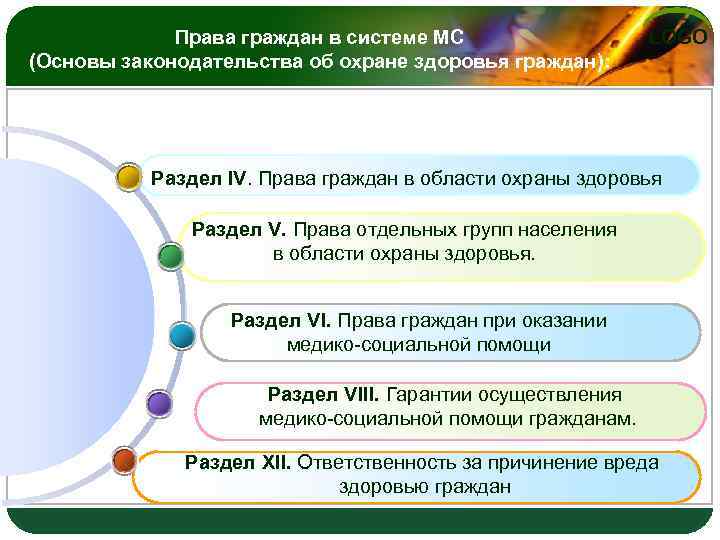 Права граждан в системе МС
(Основы законодательства об охране здоровья граждан):

LOGO

Раздел IV. Права граждан в области охраны здоровья

Раздел V. Права отдельных групп населения в области охраны здоровья.

Раздел VI. Права граждан при оказании медико-социальной помощи

Раздел VIII. Гарантии осуществления медико-социальной помощи гражданам.

Раздел XII. Ответственность за причинение вреда здоровью граждан